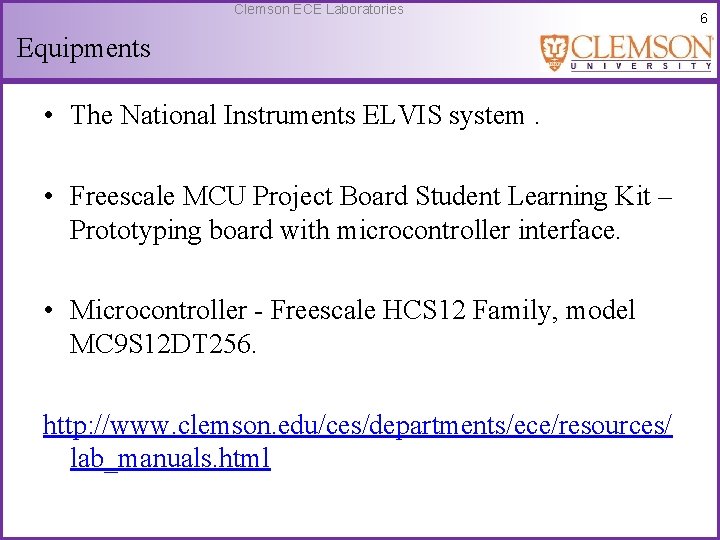 Clemson ECE Laboratories

6

Equipments

CLEMSON
UNIVERSITY

• The National Instruments ELVIS system .

• Freescale MCU Project Board Student Learning Kit – Prototyping board with microcontroller interface.

• Microcontroller - Freescale HCS12 Family, model MC9S12DT256.

http://www.clemson.edu/ces/departments/ece/resources/lab_manuals.html